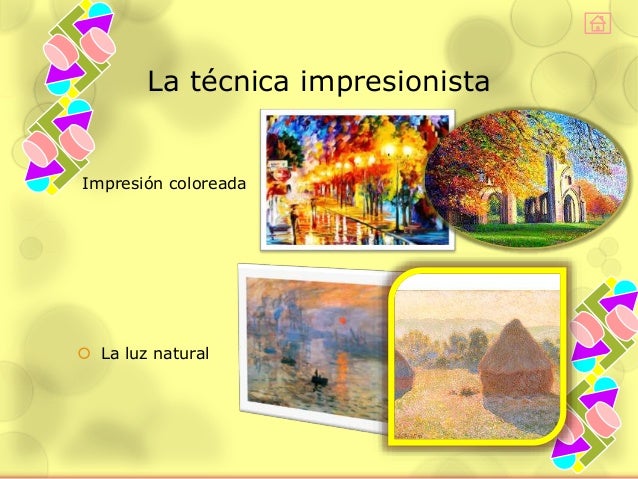 La técnica impresionista

Impresión coloreada

La luz natural